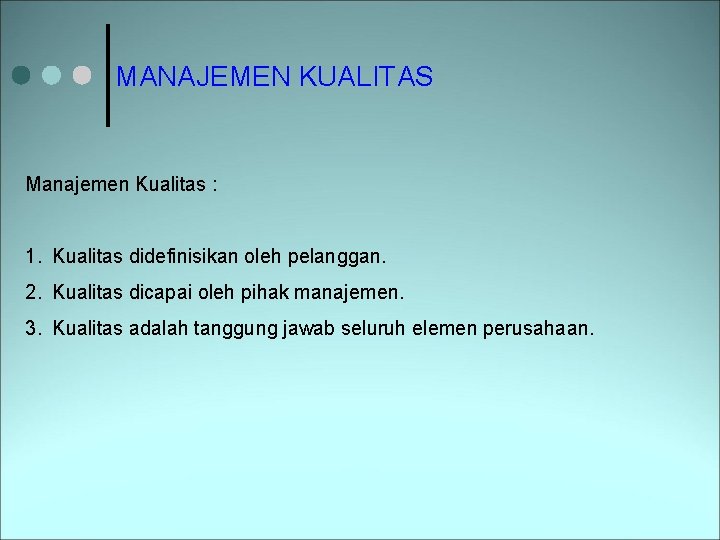 MANAJEMEN KUALITAS

Manajemen Kualitas :

1. Kualitas didefinisikan oleh pelanggan.
2. Kualitas dicapai oleh pihak manajemen.
3. Kualitas adalah tanggung jawab seluruh elemen perusahaan.